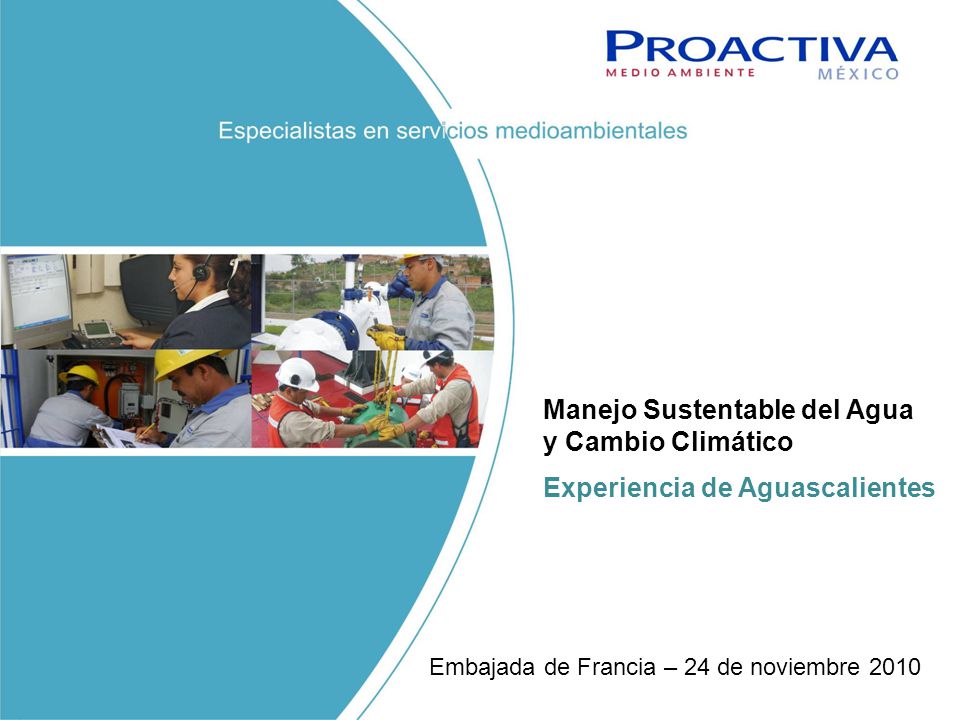 PROACTIVA
MEDIO AMBIENTE
MÉXICO

Especialistas en servicios medioambientales

Manejo Sustentable del Agua y Cambio Climático

Experiencia de Aguascalientes

Embajada de Francia – 24 de noviembre 2010